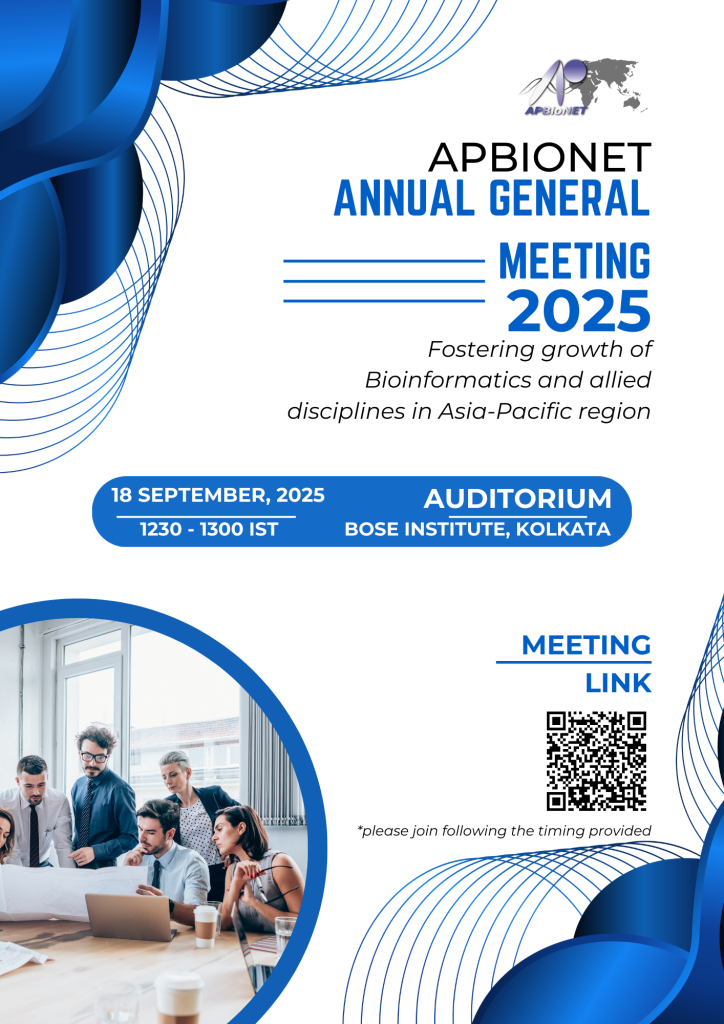 APBioNET

APBIONET
ANNUAL GENERAL
MEETING
2025

Fostering growth of Bioinformatics and allied disciplines in Asia-Pacific region

18 SEPTEMBER, 2025
1230 - 1300 IST

AUDITORIUM
BOSE INSTITUTE, KOLKATA

MEETING LINK

*please join following the timing provided